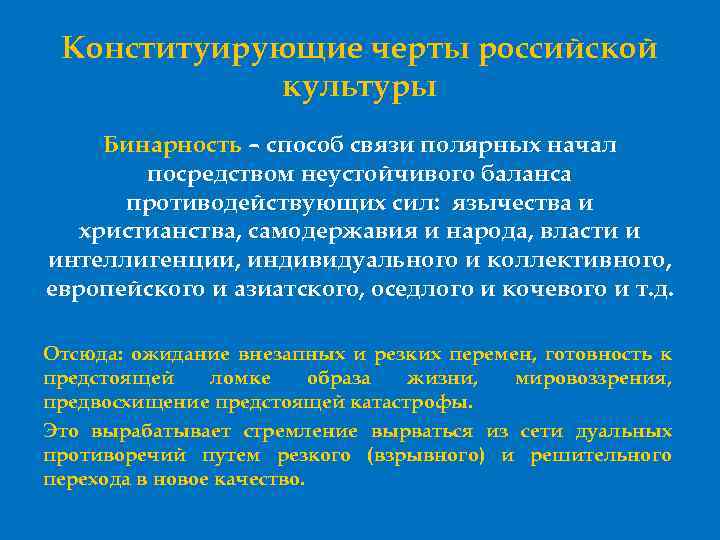 Конституирующие черты российской культуры

Бинарность – способ связи полярных начал посредством неустойчивого баланса противодействующих сил: язычества и христианства, самодержавия и народа, власти и интеллигенции, индивидуального и коллективного, европейского и азиатского, оседлого и кочевого и т.д.

Отсюда: ожидание внезапных и резких перемен, готовность к предстоящей ломке образа жизни, мировоззрения, предвосхищение предстоящей катастрофы.

Это вырабатывает стремление вырваться из сети дуальных противоречий путем резкого (взрывного) и решительного перехода в новое качество.